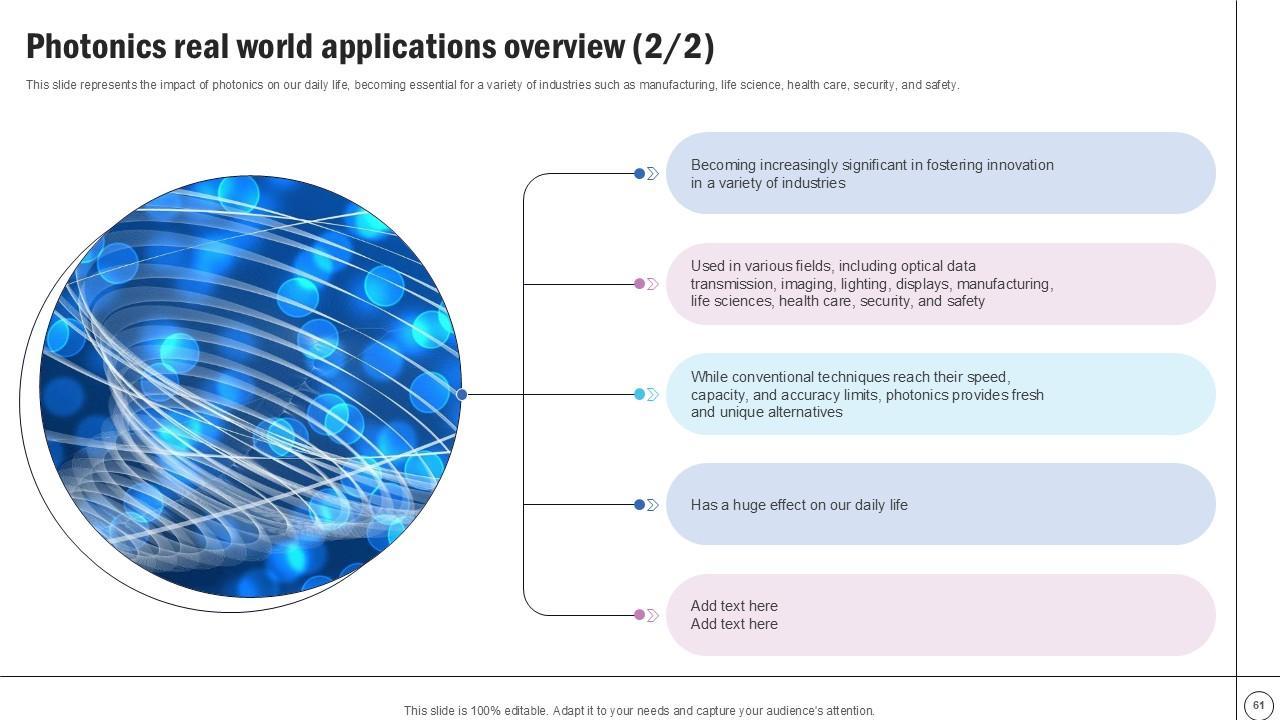 Photonics real world applications overview (2/2)

This slide represents the impact of photonics on our daily life, becoming essential for a variety of industries such as manufacturing, life science, health care, security, and safety.

Becoming increasingly significant in fostering innovation in a variety of industries

Used in various fields, including optical data transmission, imaging, lighting, displays, manufacturing, life sciences, health care, security, and safety

While conventional techniques reach their speed, capacity, and accuracy limits, photonics provides fresh and unique alternatives

Has a huge effect on our daily life

Add text here
Add text here

This slide is 100% editable. Adapt it to your needs and capture your audience's attention.

61